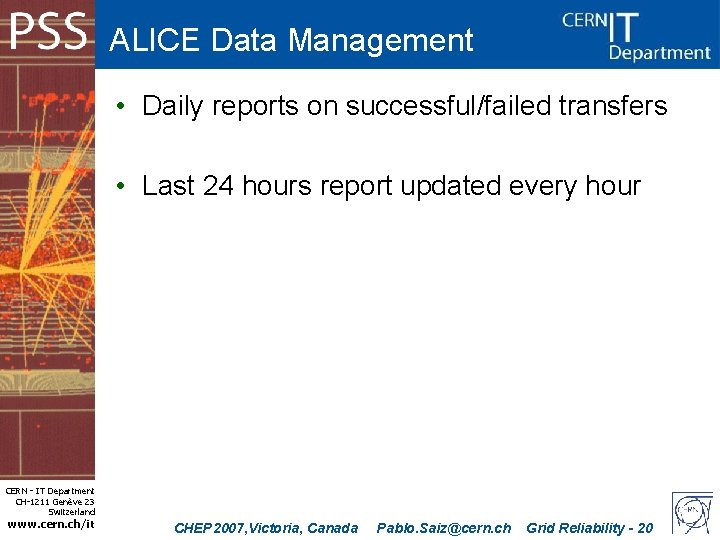 PSS

ALICE Data Management

CERN IT Department

• Daily reports on successful/failed transfers

• Last 24 hours report updated every hour

CERN - IT Department
CH-1211 Genève 23
Switzerland
www.cern.ch/it

CHEP 2007, Victoria, Canada Pablo.Saiz@cern.ch Grid Reliability - 20